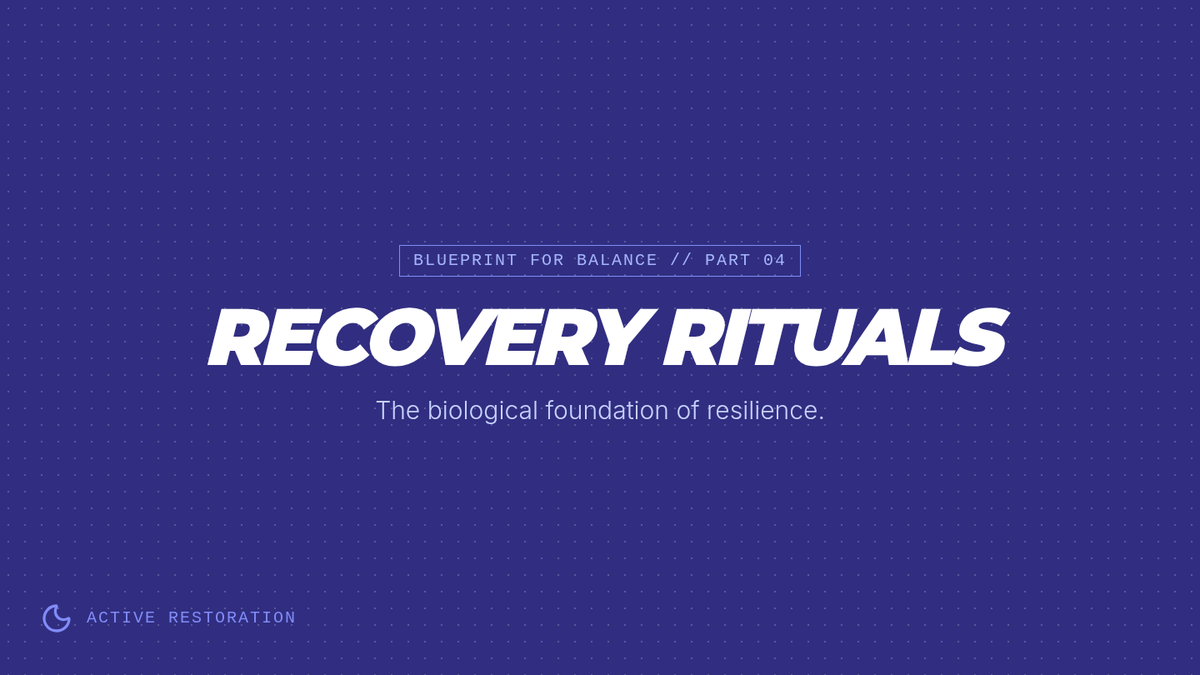 BLUEPRINT FOR BALANCE // PART 04

RECOVERY RITUALS

The biological foundation of resilience.

ACTIVE RESTORATION